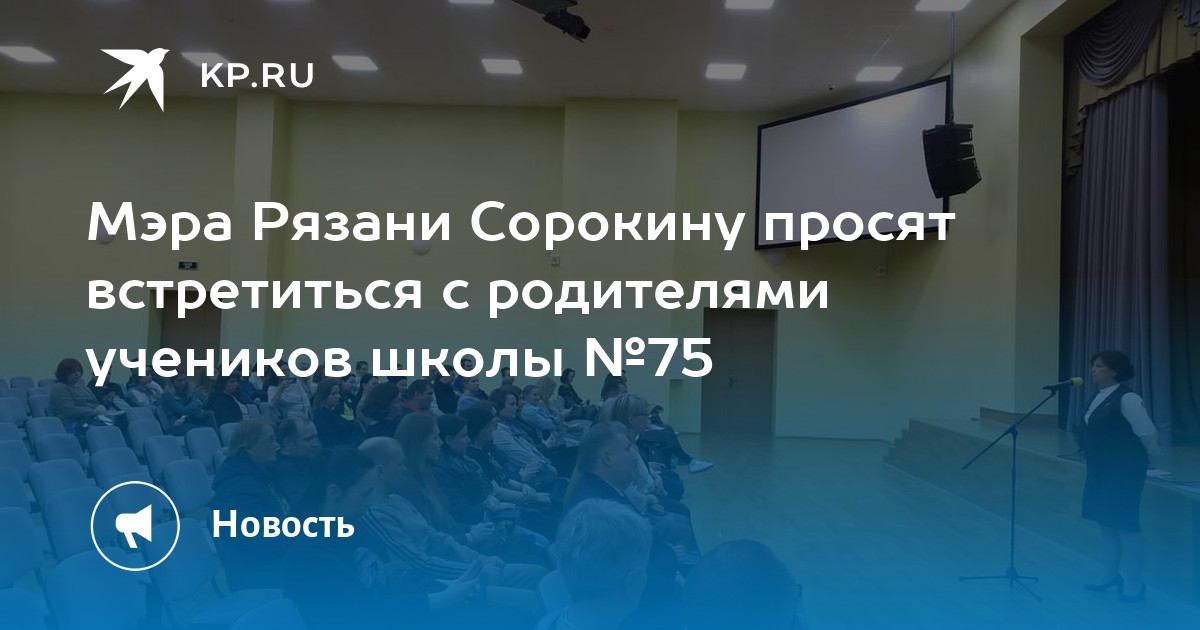 KP.RU

Мэра Рязани Сорокину просят встретиться с родителями учеников школы №75

Новость